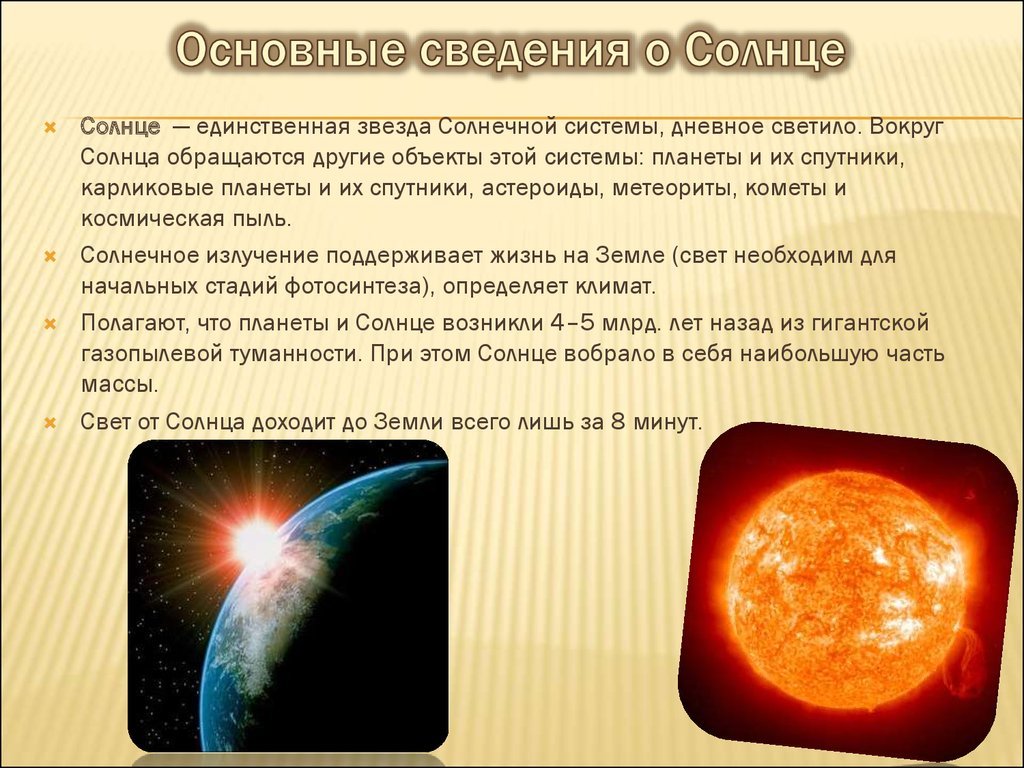 Основные сведения о Солнце

Солнце — единственная звезда Солнечной системы, дневное светило. Вокруг Солнца обращаются другие объекты этой системы: планеты и их спутники, карликовые планеты и их спутники, астероиды, метеориты, кометы и космическая пыль.

Солнечное излучение поддерживает жизнь на Земле (свет необходим для начальных стадий фотосинтеза), определяет климат.

Полагают, что планеты и Солнце возникли 4–5 млрд. лет назад из гигантской газопылевой туманности. При этом Солнце вобрало в себя наибольшую часть массы.

Свет от Солнца доходит до Земли всего лишь за 8 минут.